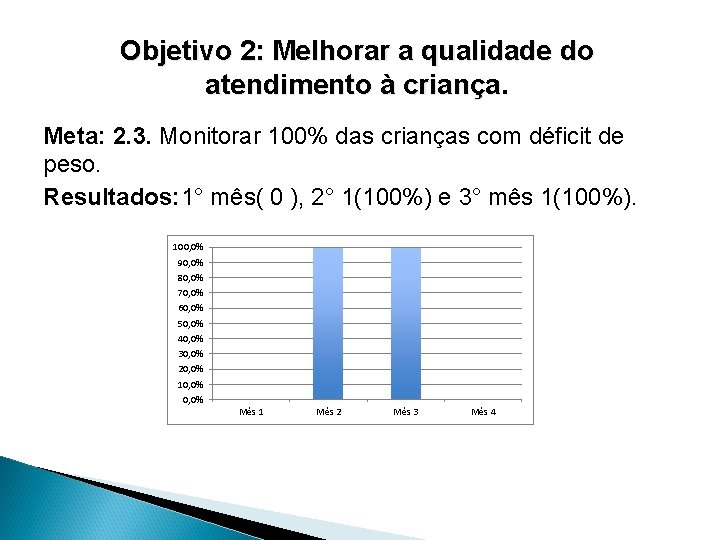 Objetivo 2: Melhorar a qualidade do atendimento à criança.

Meta: 2.3. Monitorar 100% das crianças com déficit de peso.

Resultados: 1° mês( 0 ), 2° 1(100%) e 3° mês 1(100%).

100,0%
90,0%
80,0%
70,0%
60,0%
50,0%
40,0%
30,0%
20,0%
10,0%
0,0%

Mês 1
Mês 2
Mês 3
Mês 4